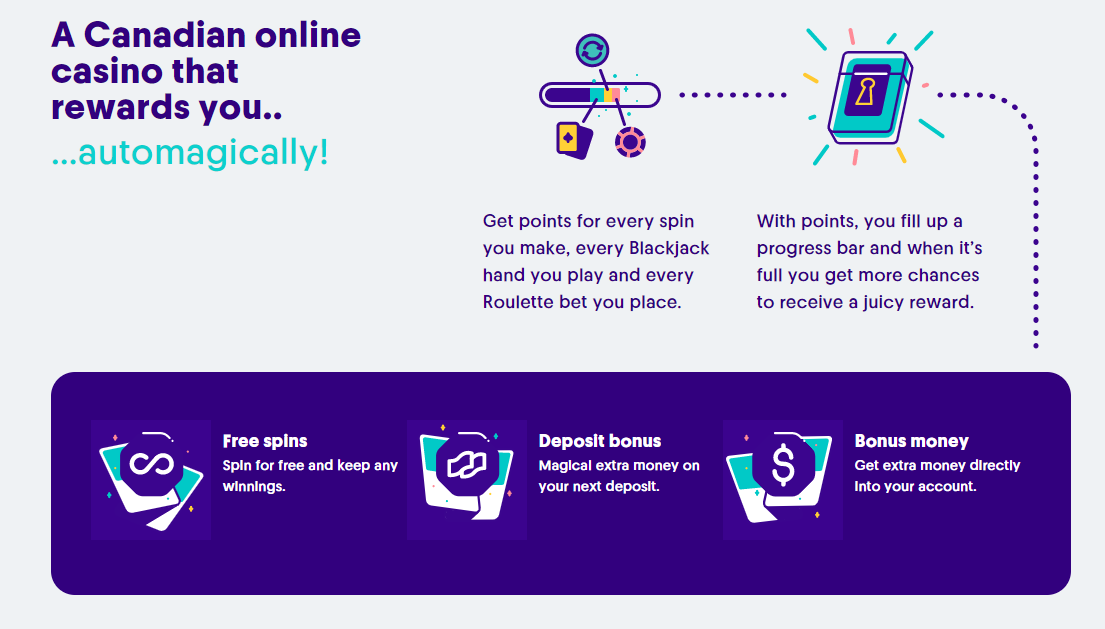 A Canadian online casino that rewards you..

...automagically!

Get points for every spin you make, every Blackjack hand you play and every Roulette bet you place.

With points, you fill up a progress bar and when it's full you get more chances to receive a juicy reward.

Free spins
Spin for free and keep any winnings.

Deposit bonus
Magical extra money on your next deposit.

Bonus money
Get extra money directly into your account.